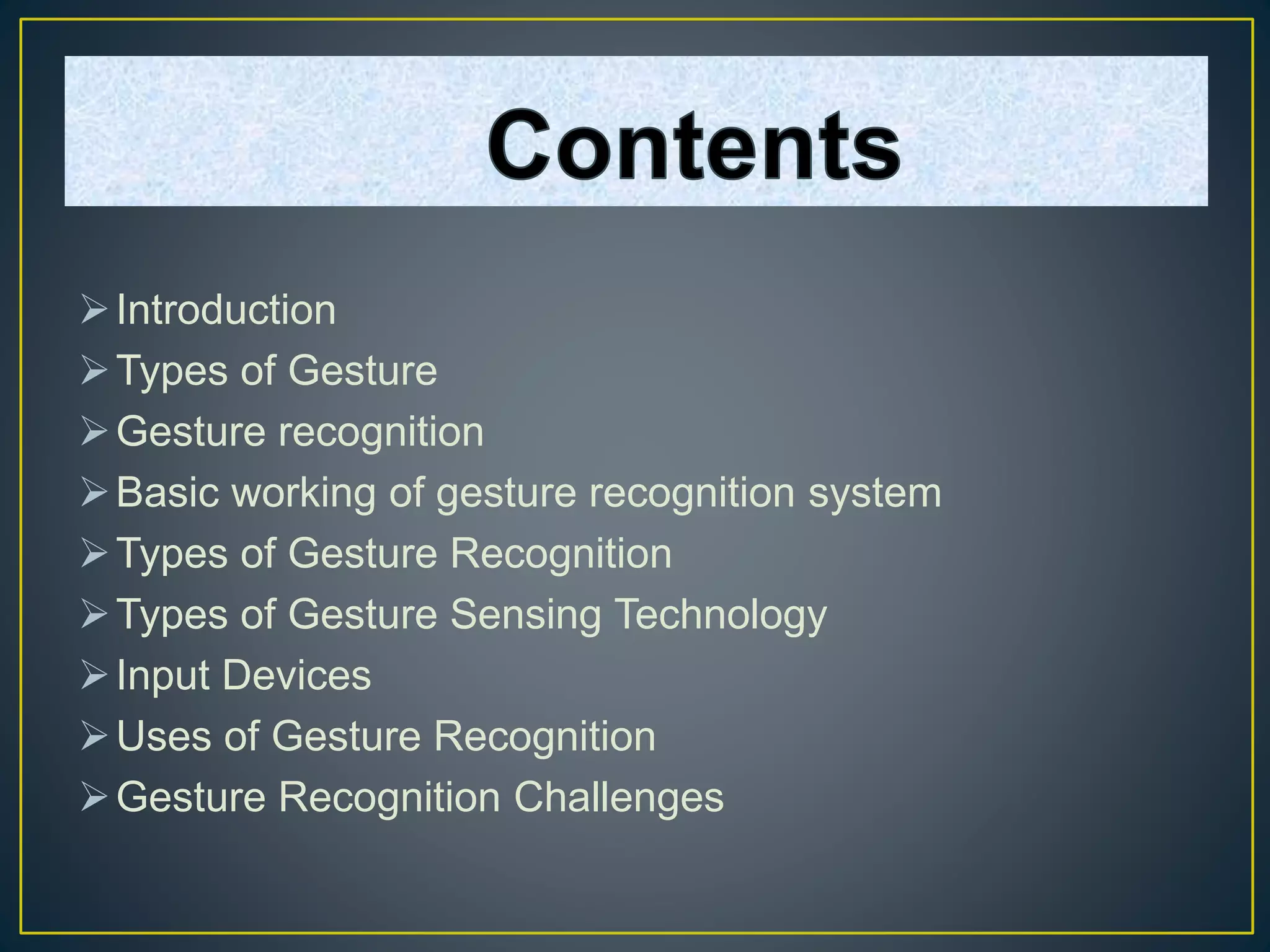 Contents

➢ Introduction
➢ Types of Gesture
➢ Gesture recognition
➢ Basic working of gesture recognition system
➢ Types of Gesture Recognition
➢ Types of Gesture Sensing Technology
➢ Input Devices
➢ Uses of Gesture Recognition
➢ Gesture Recognition Challenges